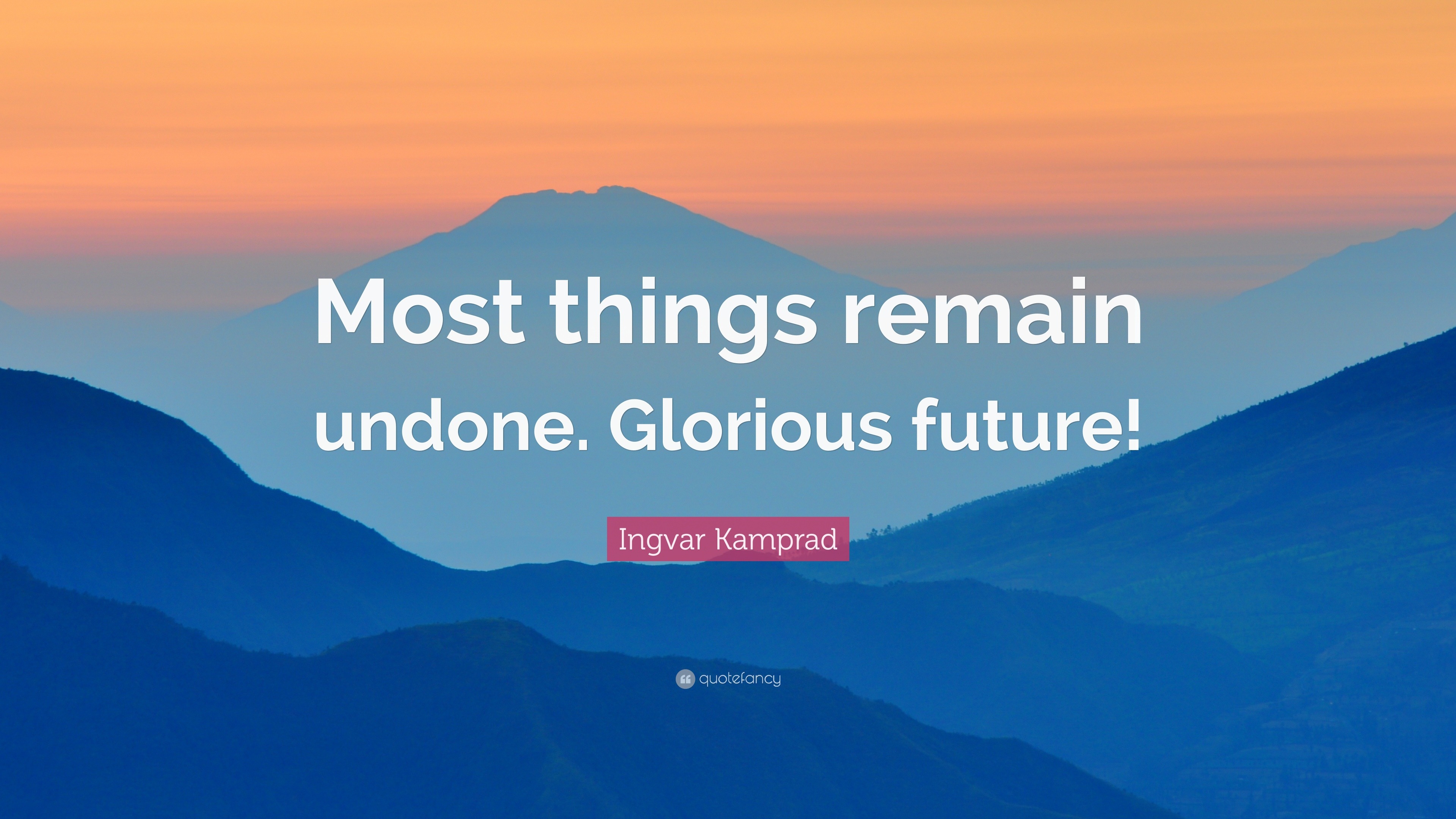 Most things remain undone. Glorious future!

Ingvar Kamprad

quotefancy